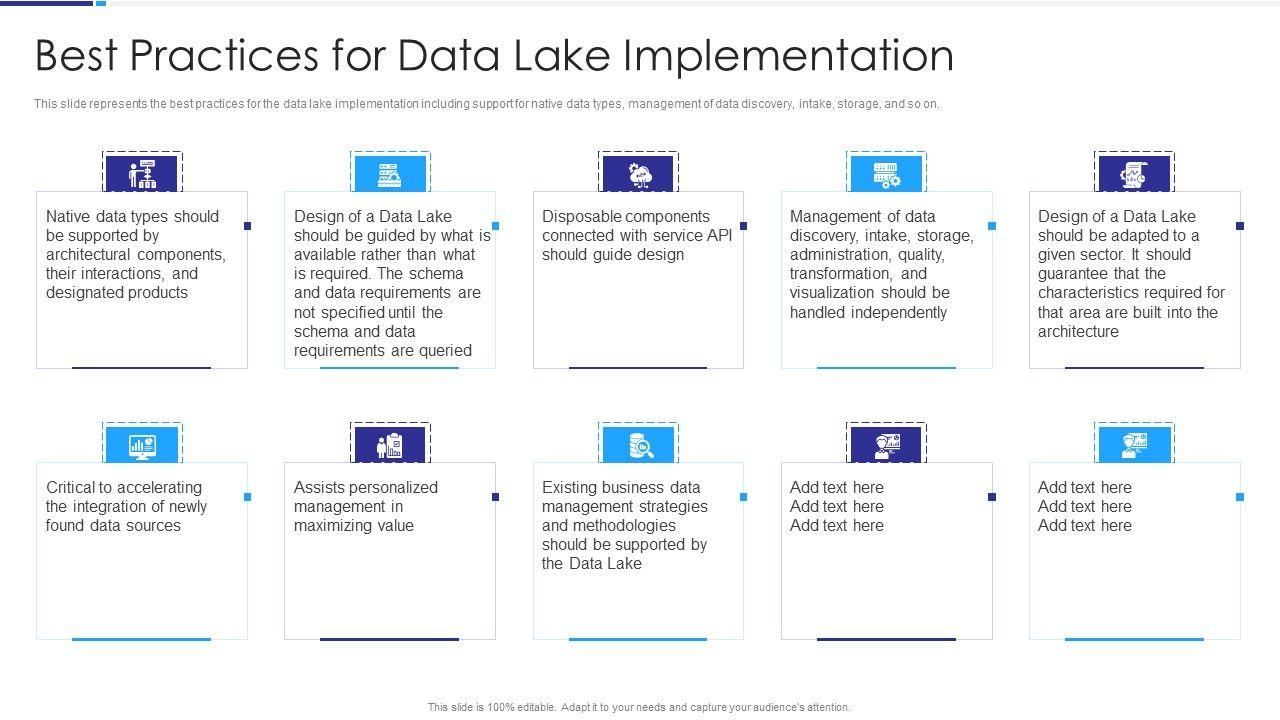 Best Practices for Data Lake Implementation

This slide represents the best practices for the data lake implementation including support for native data types, management of data discovery, intake, storage, and so on.

Native data types should be supported by architectural components, their interactions, and designated products

Design of a Data Lake should be guided by what is available rather than what is required. The schema and data requirements are not specified until the schema and data requirements are queried

Disposable components connected with service API should guide design

Management of data discovery, intake, storage, administration, quality, transformation, and visualization should be handled independently

Design of a Data Lake should be adapted to a given sector. It should guarantee that the characteristics required for that area are built into the architecture

Critical to accelerating the integration of newly found data sources

Assists personalized management in maximizing value

Existing business data management strategies and methodologies should be supported by the Data Lake

Add text here
Add text here
Add text here

Add text here
Add text here
Add text here

This slide is 100% editable. Adapt it to your needs and capture your audience's attention.